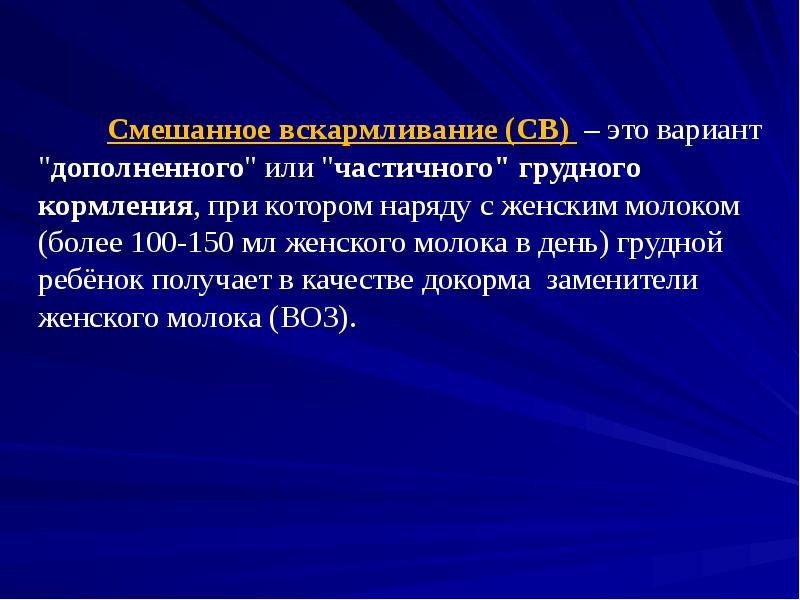 Смешанное вскармливание (СВ) – это вариант "дополненного" или "частичного" грудного кормления, при котором наряду с женским молоком (более 100-150 мл женского молока в день) грудной ребёнок получает в качестве докорма заменители женского молока (ВОЗ).